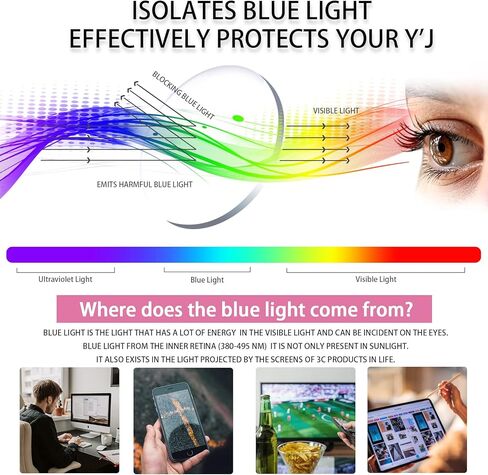 ISOLATES BLUE LIGHT
EFFECTIVELY PROTECTS YOUR Y'J

BLOCKING BLUE LIGHT

VISIBLE LIGHT

EMITS HARMFUL BLUE LIGHT

Ultraviolet Light

Blue Light

Visible Light

Where does the blue light come from?

BLUE LIGHT IS THE LIGHT THAT HAS A LOT OF ENERGY IN THE VISIBLE LIGHT AND CAN BE INCIDENT ON THE EYES.
BLUE LIGHT FROM THE INNER RETINA (380-495 NM) IT IS NOT ONLY PRESENT IN SUNLIGHT.
IT ALSO EXISTS IN THE LIGHT PROJECTED BY THE SCREENS OF 3C PRODUCTS IN LIFE.